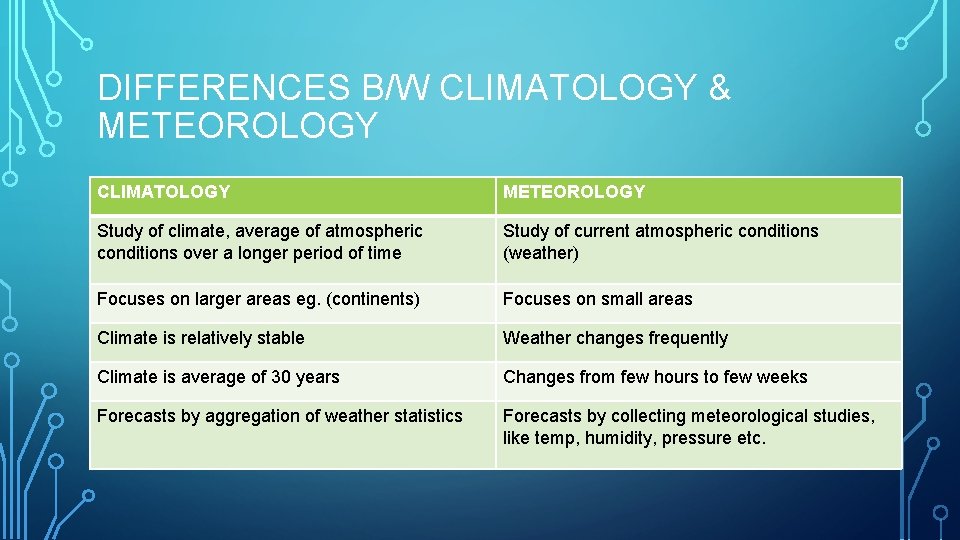 DIFFERENCES B/W CLIMATOLOGY & METEOROLOGY

| CLIMATOLOGY | METEOROLOGY |
|---|---|
| Study of climate, average of atmospheric conditions over a longer period of time | Study of current atmospheric conditions (weather) |
| Focuses on larger areas eg. (continents) | Focuses on small areas |
| Climate is relatively stable | Weather changes frequently |
| Climate is average of 30 years | Changes from few hours to few weeks |
| Forecasts by aggregation of weather statistics | Forecasts by collecting meteorological studies, like temp, humidity, pressure etc. |